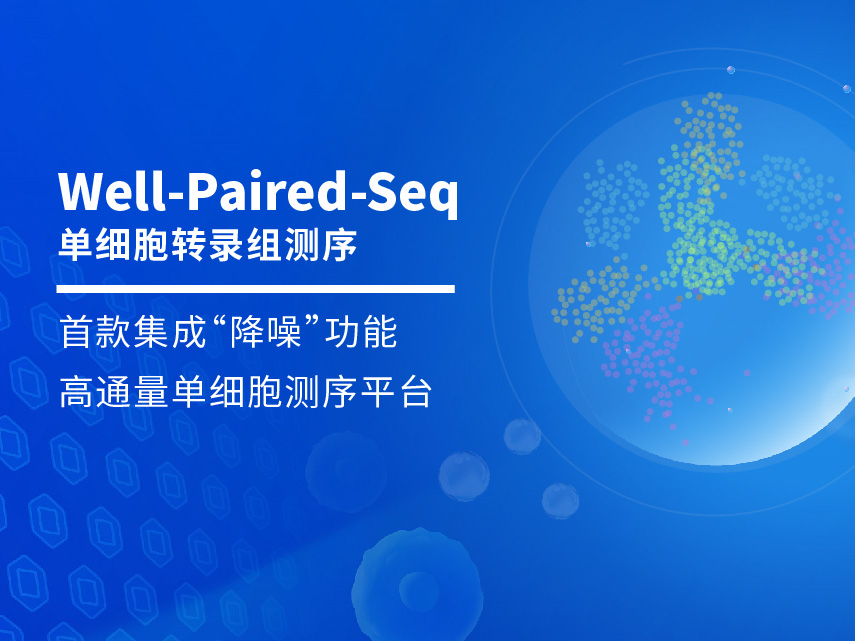 Well-Paired-Seq
单细胞转录组测序

首款集成“降噪”功能
高通量单细胞测序平台